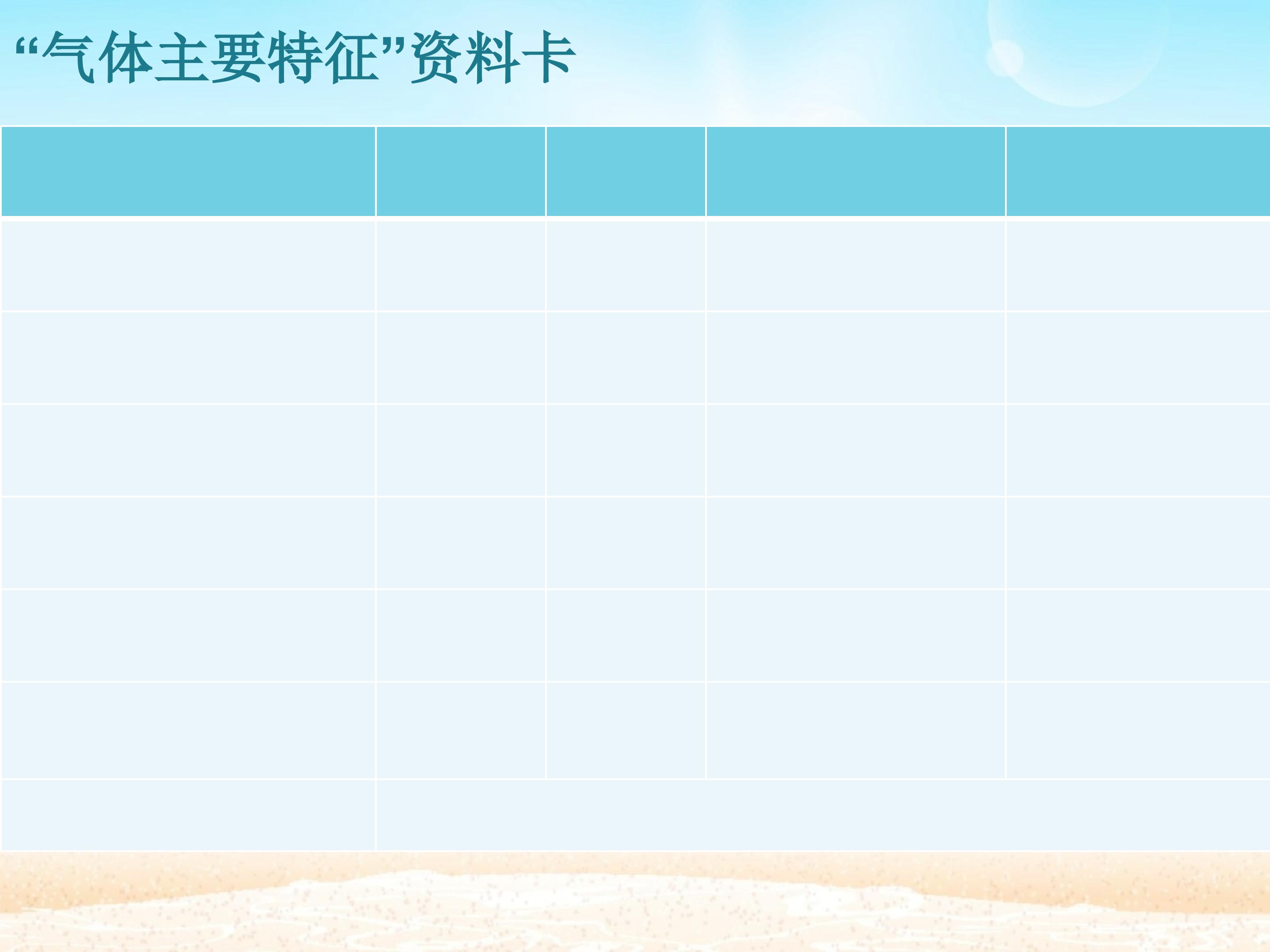 “气体主要特征”资料卡